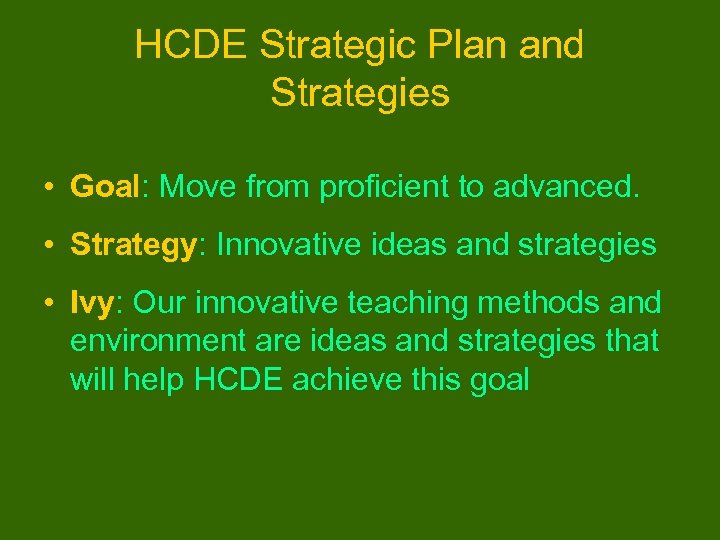 HCDE Strategic Plan and Strategies

• Goal: Move from proficient to advanced.

• Strategy: Innovative ideas and strategies

• Ivy: Our innovative teaching methods and environment are ideas and strategies that will help HCDE achieve this goal